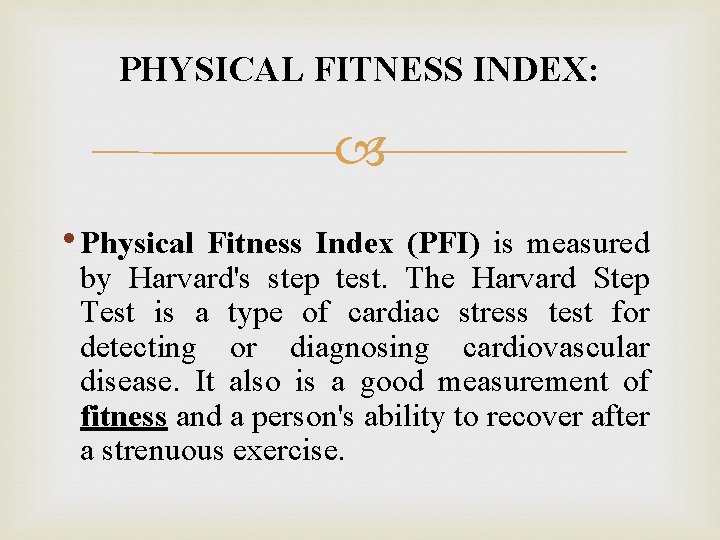 PHYSICAL FITNESS INDEX:

• Physical Fitness Index (PFI) is measured by Harvard's step test. The Harvard Step Test is a type of cardiac stress test for detecting or diagnosing cardiovascular disease. It also is a good measurement of fitness and a person's ability to recover after a strenuous exercise.